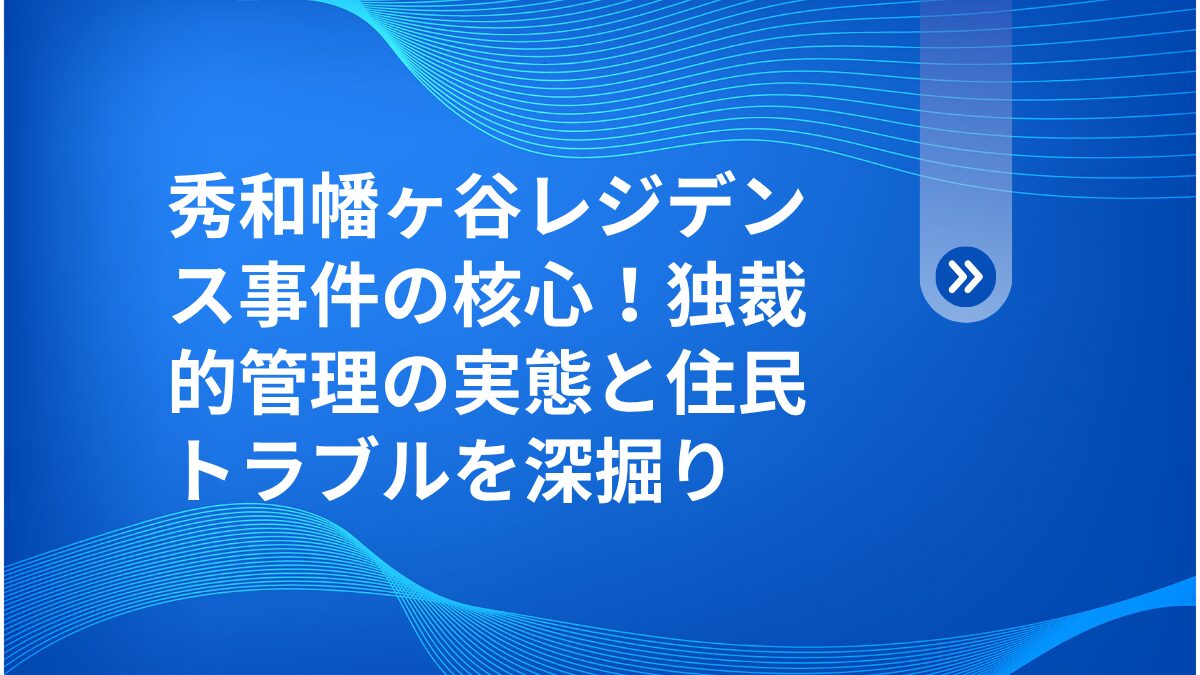 秀和幡ヶ谷レジデンス事件の核心！独裁的管理の実態と住民トラブルを深掘り